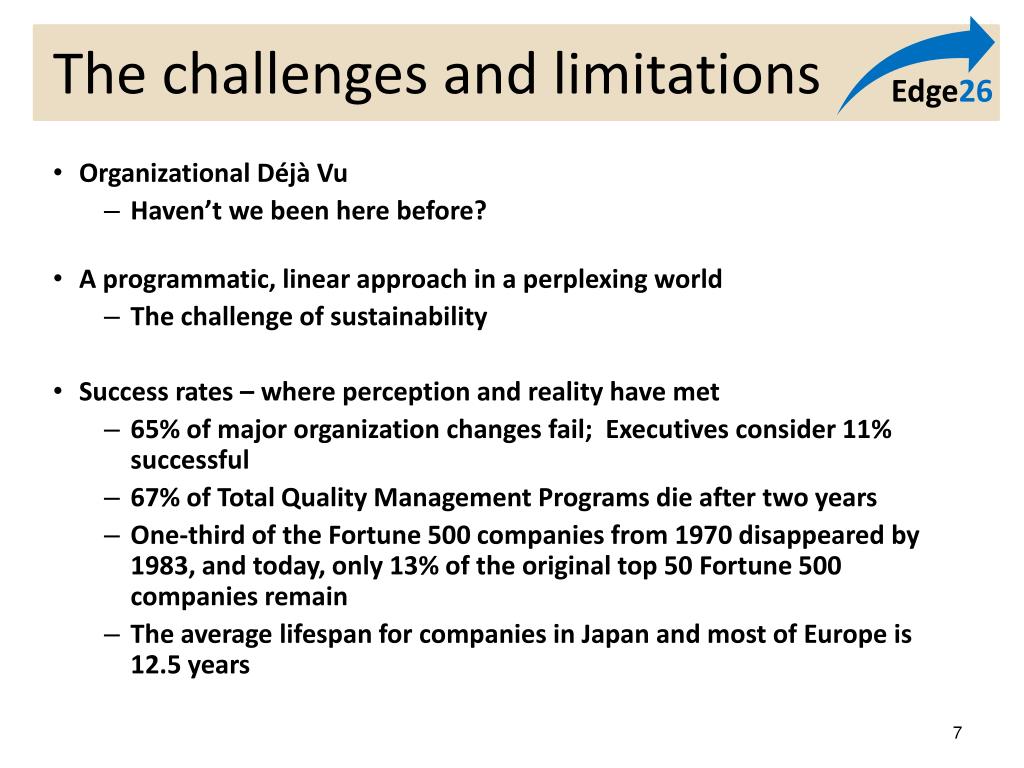 The challenges and limitations

Edge26

• Organizational Déjà Vu
– Haven't we been here before?

• A programmatic, linear approach in a perplexing world
– The challenge of sustainability

• Success rates – where perception and reality have met
– 65% of major organization changes fail; Executives consider 11% successful
– 67% of Total Quality Management Programs die after two years
– One-third of the Fortune 500 companies from 1970 disappeared by 1983, and today, only 13% of the original top 50 Fortune 500 companies remain
– The average lifespan for companies in Japan and most of Europe is 12.5 years

7